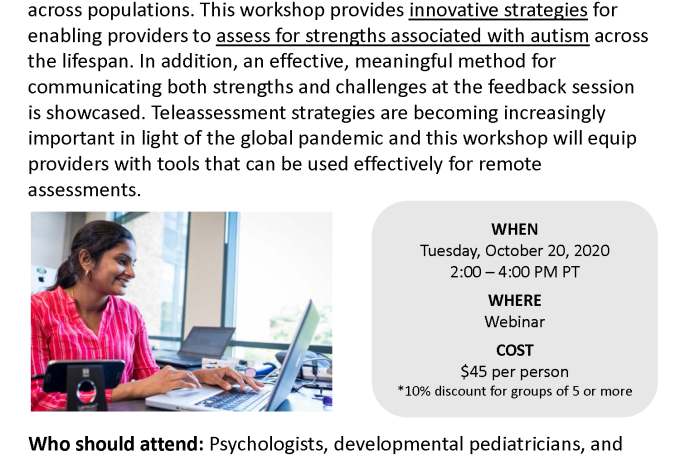 across populations. This workshop provides innovative strategies for enabling providers to assess for strengths associated with autism across the lifespan. In addition, an effective, meaningful method for communicating both strengths and challenges at the feedback session is showcased. Teleassessment strategies are becoming increasingly important in light of the global pandemic and this workshop will equip providers with tools that can be used effectively for remote assessments.

WHEN
Tuesday, October 20, 2020
2:00 – 4:00 PM PT

WHERE
Webinar

COST
$45 per person
*10% discount for groups of 5 or more

Who should attend: Psychologists, developmental pediatricians, and